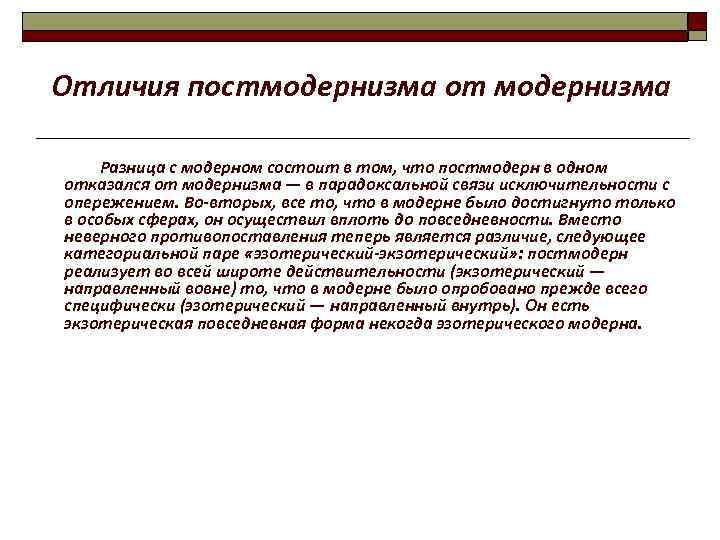 Отличия постмодернизма от модернизма

Разница с модерном состоит в том, что постмодерн в одном отказался от модернизма — в парадоксальной связи исключительности с опережением. Во-вторых, все то, что в модерне было достигнуто только в особых сферах, он осуществил вплоть до повседневности. Вместо неверного противопоставления теперь является различие, следующее категориальной паре «эзотерический-экзотерический»: постмодерн реализует во всей широте действительности (экзотерический — направленный вовне) то, что в модерне было опробовано прежде всего специфически (эзотерический — направленный внутрь). Он есть экзотерическая повседневная форма некогда эзотерического модерна.